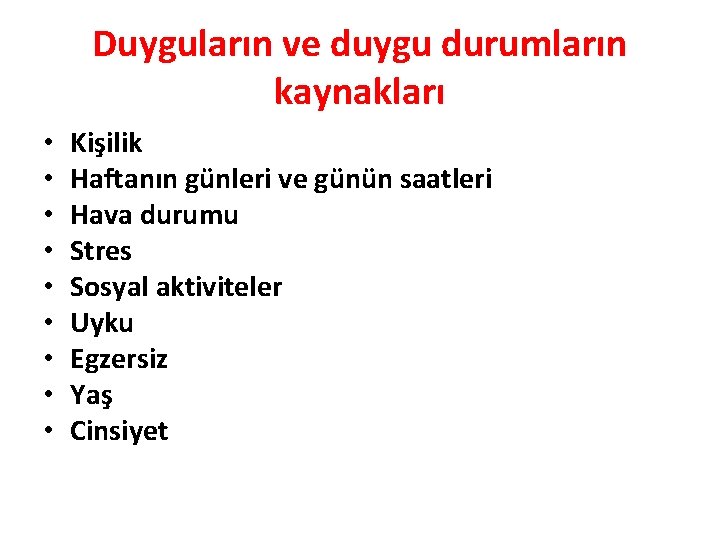 Duyguların ve duygu durumların kaynakları

• Kişilik
• Haftanın günleri ve günün saatleri
• Hava durumu
• Stres
• Sosyal aktiviteler
• Uyku
• Egzersiz
• Yaş
• Cinsiyet